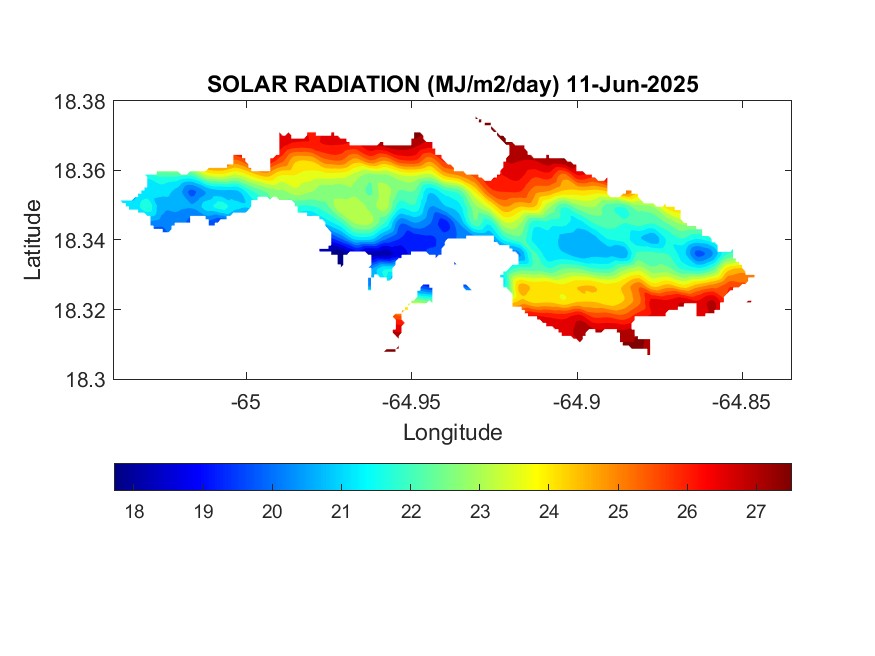 SOLAR RADIATION (MJ/m2/day) 11-Jun-2025

18.38
18.36
18.34
18.32
18.3

Latitude

-65
-64.95
-64.9
-64.85

Longitude

18
19
20
21
22
23
24
25
26
27